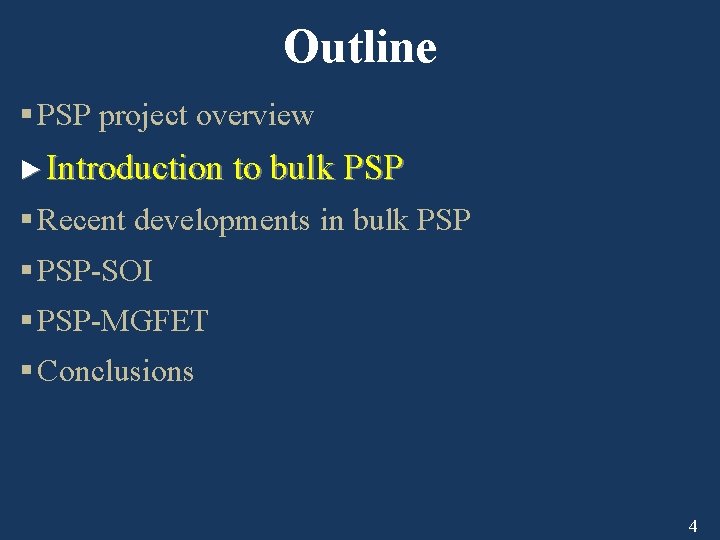 Outline

▪ PSP project overview

► Introduction to bulk PSP

▪ Recent developments in bulk PSP

▪ PSP-SOI

▪ PSP-MGFET

▪ Conclusions

4